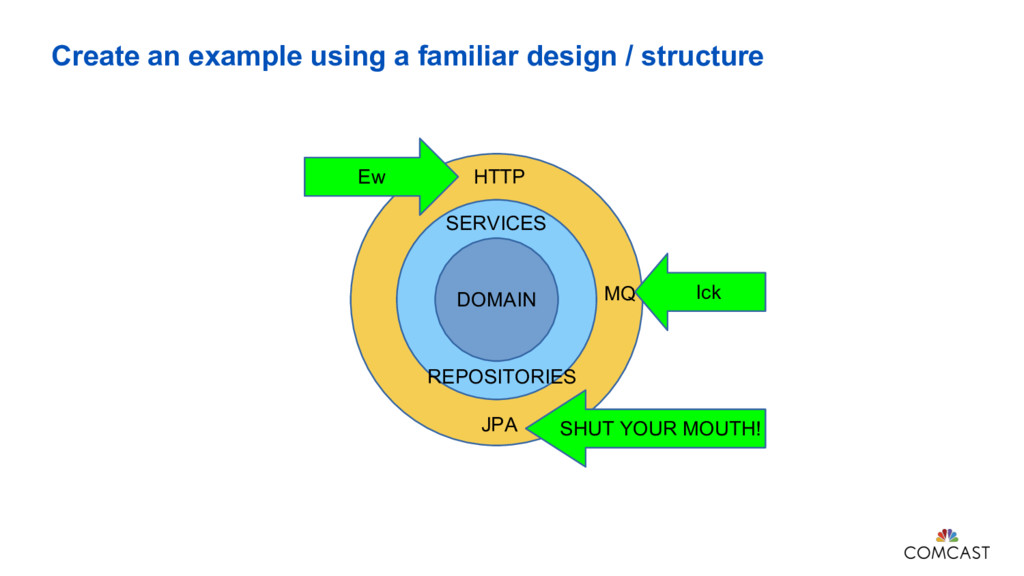 Create an example using a familiar design / structure

Ew

HTTP

SERVICES

DOMAIN

MQ

Ick

REPOSITORIES

JPA

SHUT YOUR MOUTH!

COMCAST